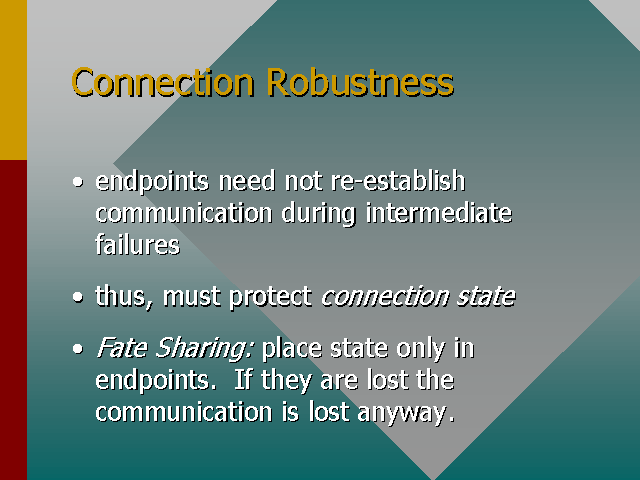 Connection Robustness

• endpoints need not re-establish communication during intermediate failures

• thus, must protect connection state

• Fate Sharing: place state only in endpoints. If they are lost the communication is lost anyway.